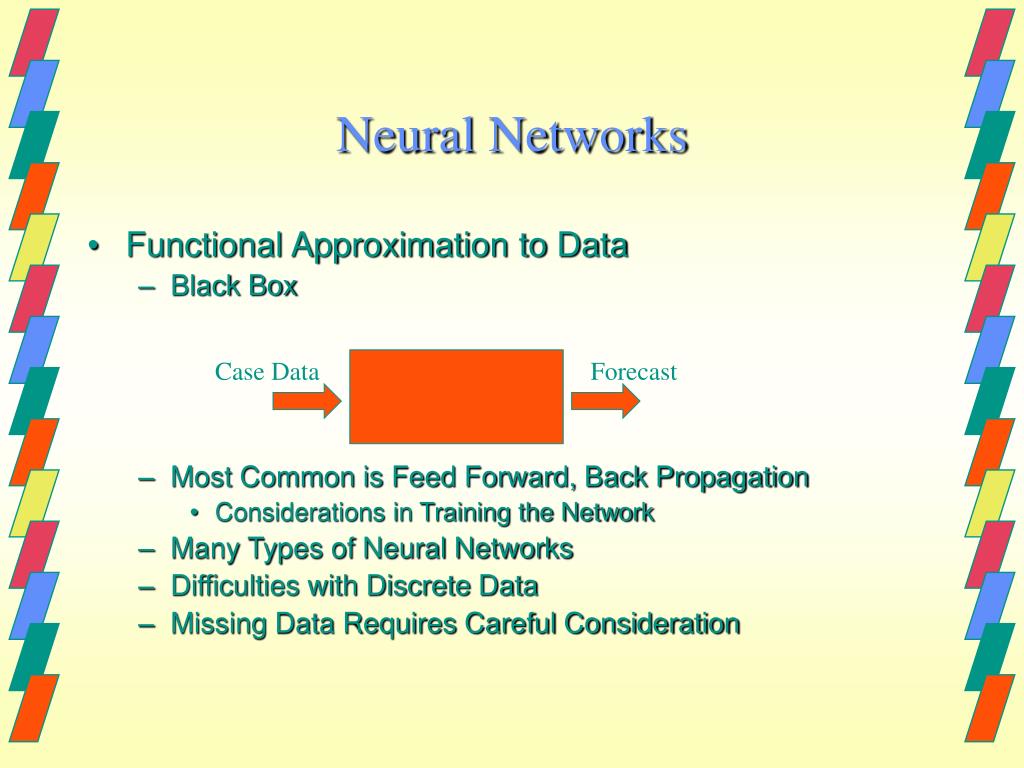 Neural Networks

• Functional Approximation to Data
– Black Box

Case Data

Forecast

– Most Common is Feed Forward, Back Propagation
• Considerations in Training the Network
– Many Types of Neural Networks
– Difficulties with Discrete Data
– Missing Data Requires Careful Consideration